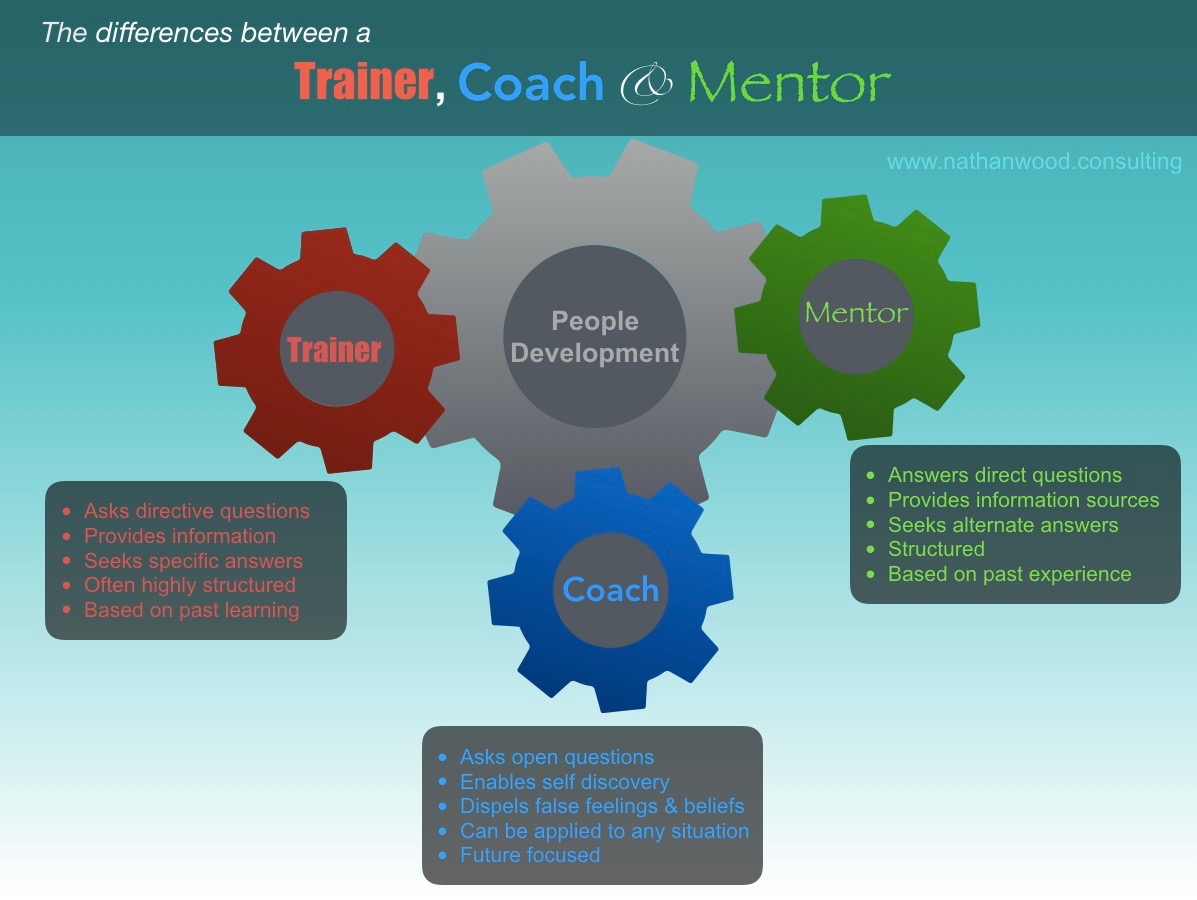 The differences between a

Trainer, Coach & Mentor

www.nathanwood.consulting

Trainer

People Development

Mentor

Coach

- Asks directive questions
- Provides information
- Seeks specific answers
- Often highly structured
- Based on past learning

- Answers direct questions
- Provides information sources
- Seeks alternate answers
- Structured
- Based on past experience

- Asks open questions
- Enables self discovery
- Dispels false feelings & beliefs
- Can be applied to any situation
- Future focused